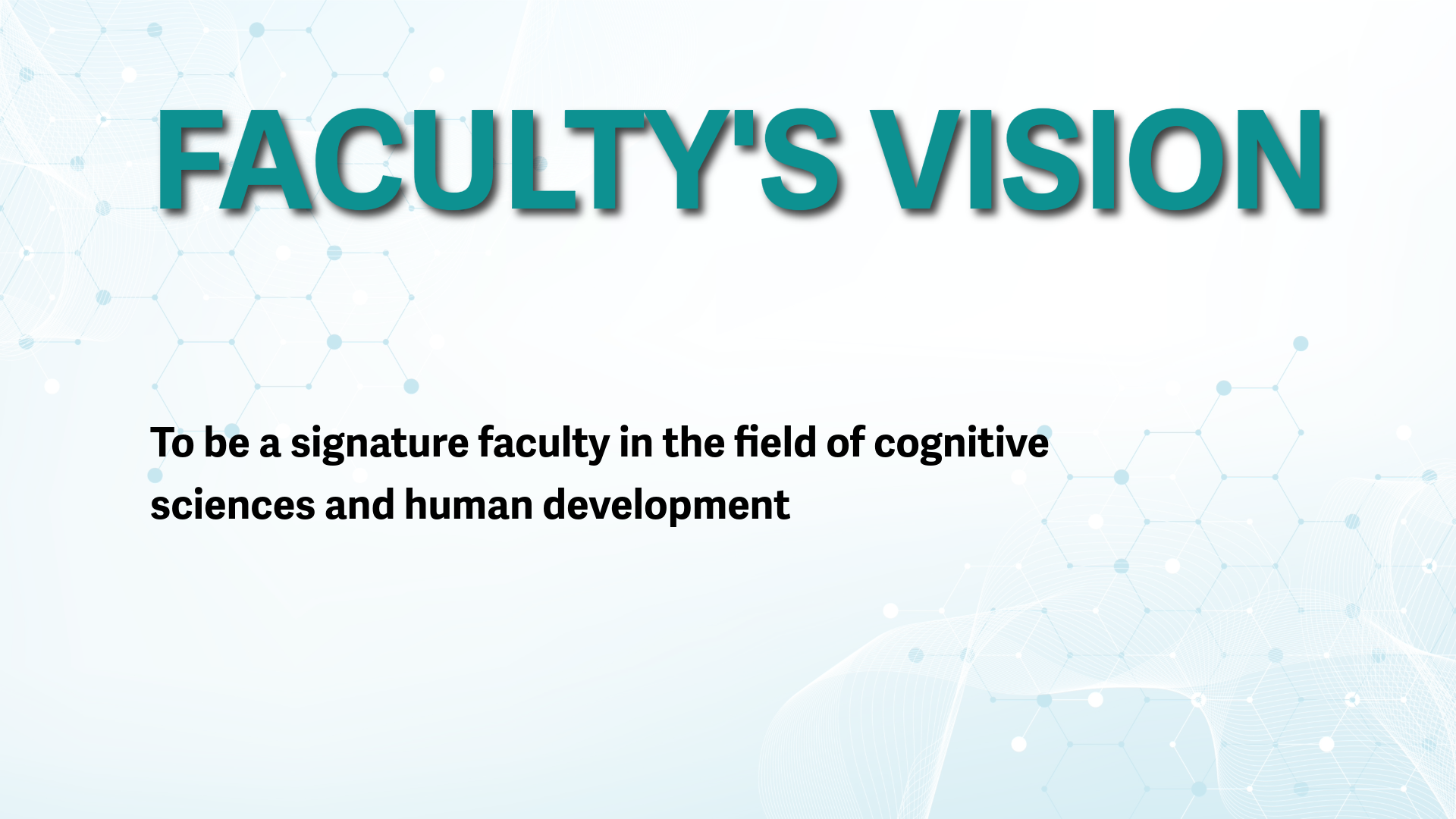 FACULTY'S VISION

To be a signature faculty in the field of cognitive sciences and human development